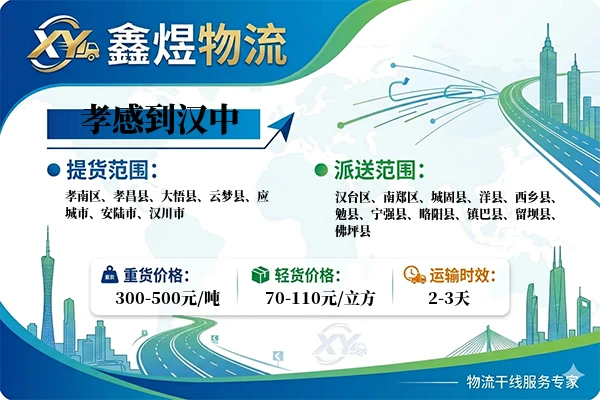 XY 鑫煜物流

孝感到汉中

提货范围：

孝南区、孝昌县、大悟县、云梦县、应城市、安陆市、汉川市

派送范围：

汉台区、南郑区、城固县、洋县、西乡县、勉县、宁强县、略阳县、镇巴县、留坝县、佛坪县

重货价格：
300-500元/吨

轻货价格：
70-110元/立方

运输时效：
2-3天

XY

物流干线服务专家